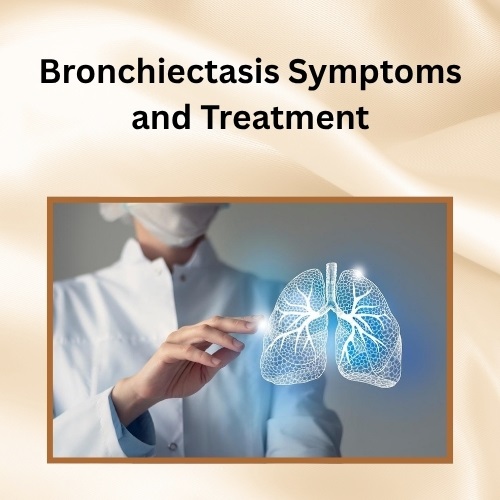 Bronchiectasis Symptoms and Treatment